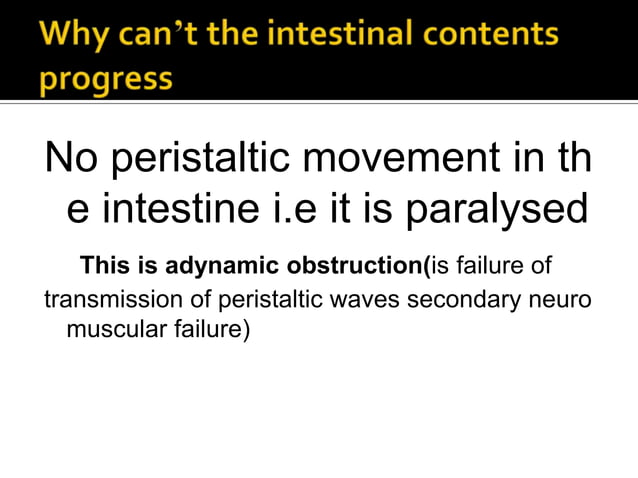 Why can't the intestinal contents progress

No peristaltic movement in th e intestine i.e it is paralysed

This is adynamic obstruction(is failure of transmission of peristaltic waves secondary neuro muscular failure)